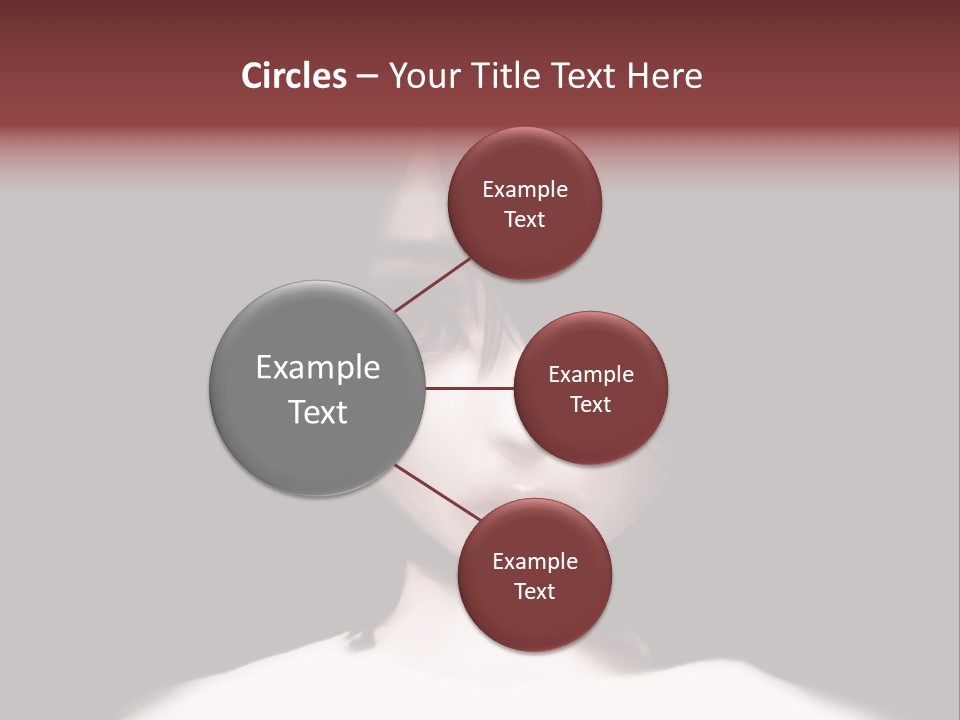 Circles – Your Title Text Here

Example Text

Example Text

Example Text

Example Text